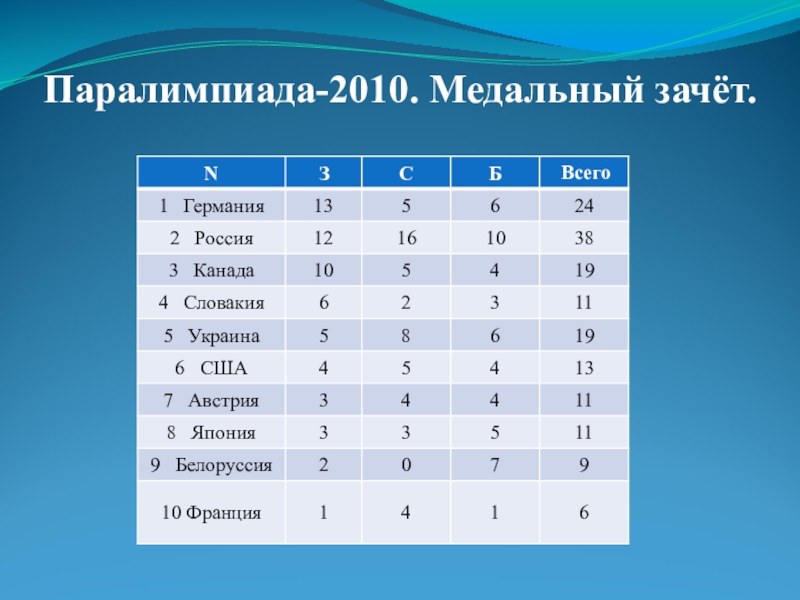 Паралимпиада-2010. Медальный зачёт.

| N | З | С | Б | Всего |
|---|---|---|---|---|
| 1 Германия | 13 | 5 | 6 | 24 |
| 2 Россия | 12 | 16 | 10 | 38 |
| 3 Канада | 10 | 5 | 4 | 19 |
| 4 Словакия | 6 | 2 | 3 | 11 |
| 5 Украина | 5 | 8 | 6 | 19 |
| 6 США | 4 | 5 | 4 | 13 |
| 7 Австрия | 3 | 4 | 4 | 11 |
| 8 Япония | 3 | 3 | 5 | 11 |
| 9 Белоруссия | 2 | 0 | 7 | 9 |
| 10 Франция | 1 | 4 | 1 | 6 |